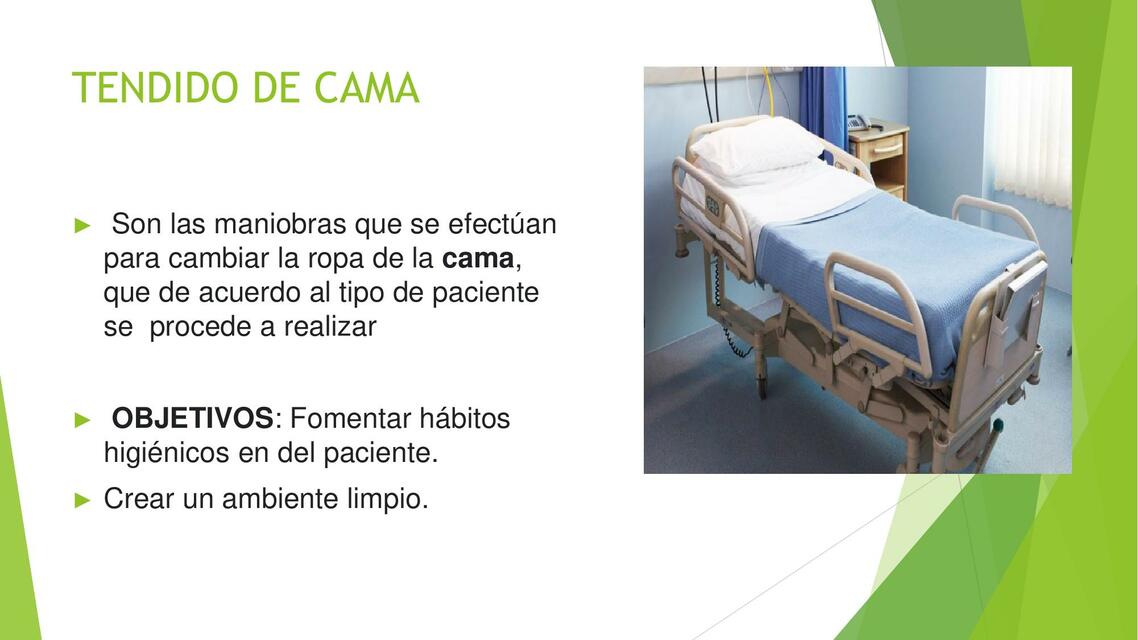 TENDIDO DE CAMA

► Son las maniobras que se efectúan para cambiar la ropa de la **cama**, que de acuerdo al tipo de paciente se procede a realizar

► **OBJETIVOS**: Fomentar hábitos higiénicos en del paciente.

► Crear un ambiente limpio.